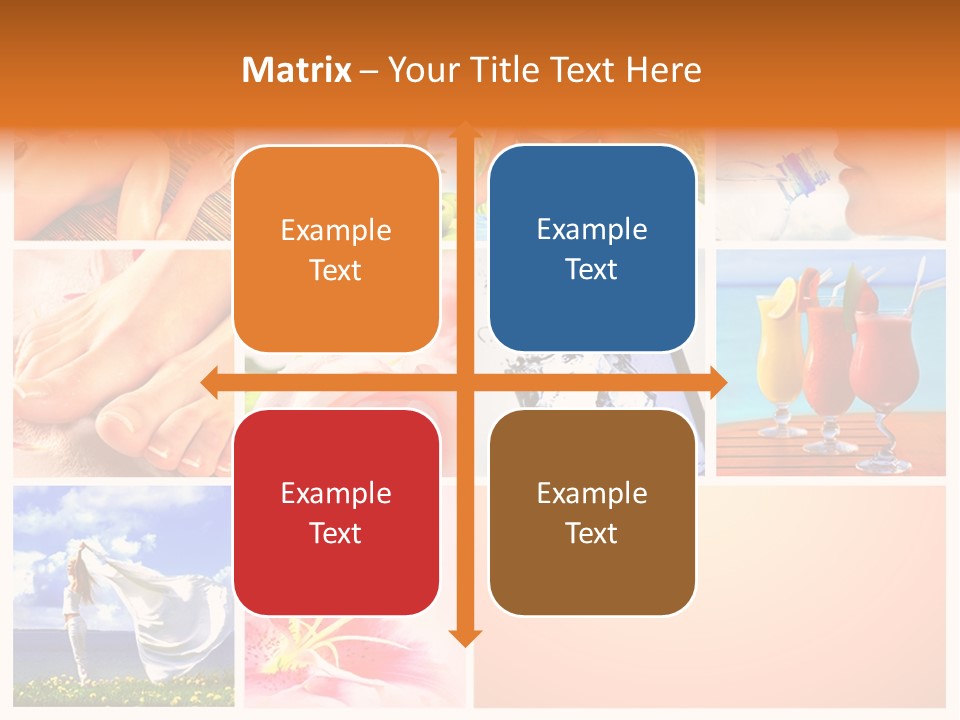 Matrix – Your Title Text Here

Example Text

Example Text

Example Text

Example Text